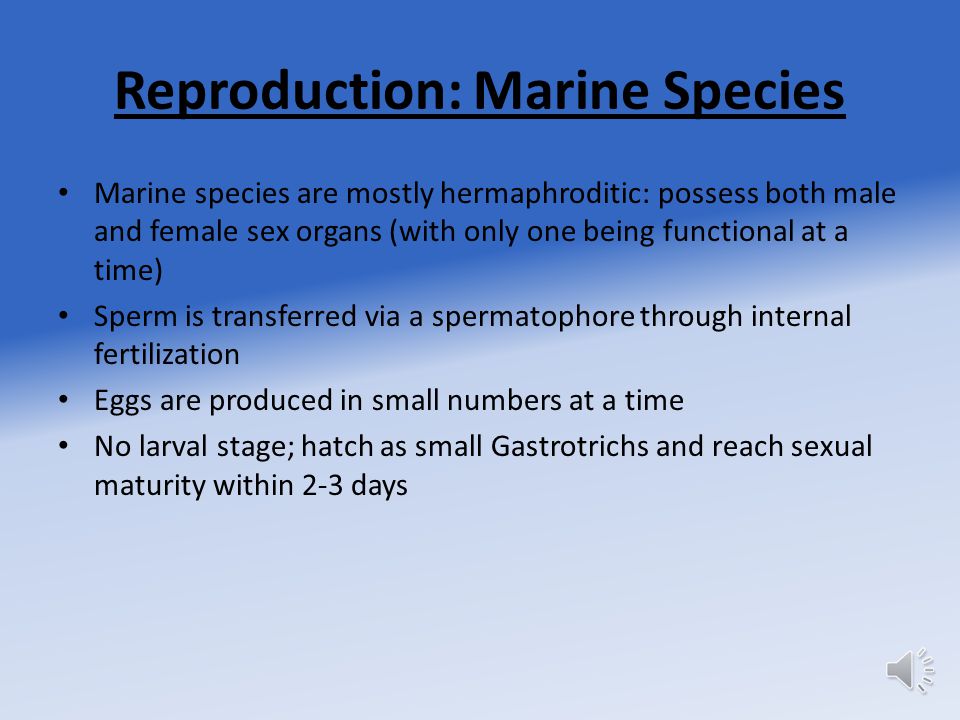 Reproduction: Marine Species

• Marine species are mostly hermaphroditic: possess both male and female sex organs (with only one being functional at a time)
• Sperm is transferred via a spermatophore through internal fertilization
• Eggs are produced in small numbers at a time
• No larval stage; hatch as small Gastrotrichs and reach sexual maturity within 2-3 days